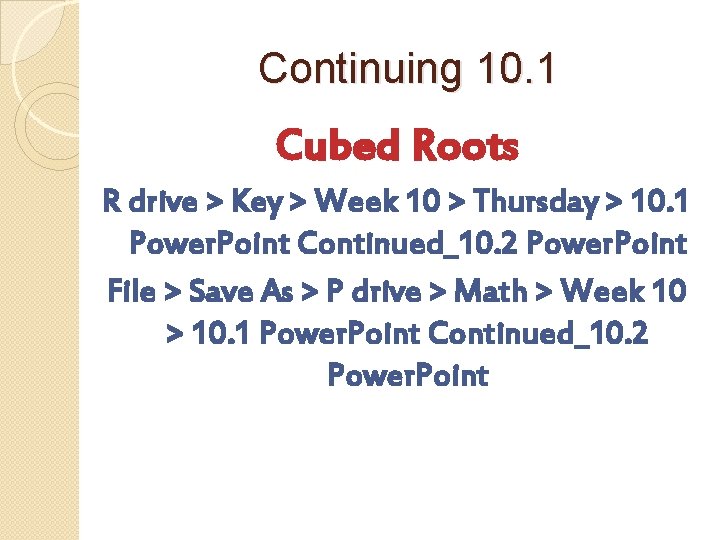 Continuing 10.1

Cubed Roots

R drive > Key > Week 10 > Thursday > 10.1 PowerPoint Continued_10.2 PowerPoint

File > Save As > P drive > Math > Week 10 > 10.1 PowerPoint Continued_10.2 PowerPoint